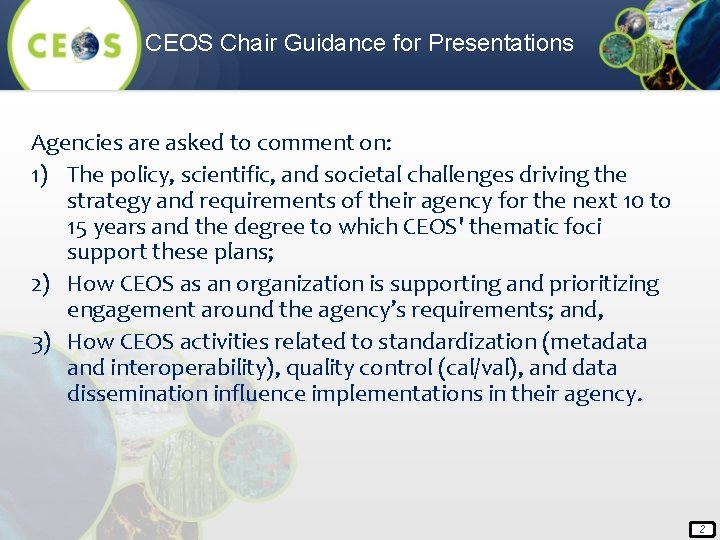 CEOS

CEOS Chair Guidance for Presentations

Agencies are asked to comment on:

1) The policy, scientific, and societal challenges driving the strategy and requirements of their agency for the next 10 to 15 years and the degree to which CEOS' thematic foci support these plans;

2) How CEOS as an organization is supporting and prioritizing engagement around the agency's requirements; and,

3) How CEOS activities related to standardization (metadata and interoperability), quality control (cal/val), and data dissemination influence implementations in their agency.

2